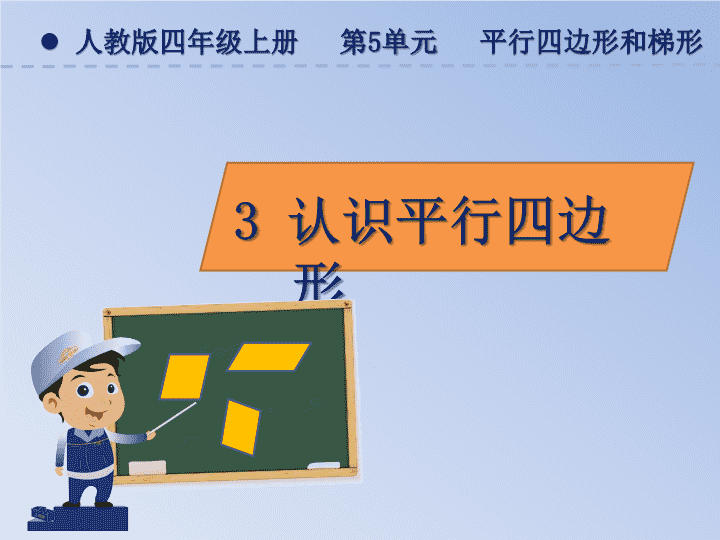 人教版四年级上册　第5单元　平行四边形和梯形

3 认识平行四边形